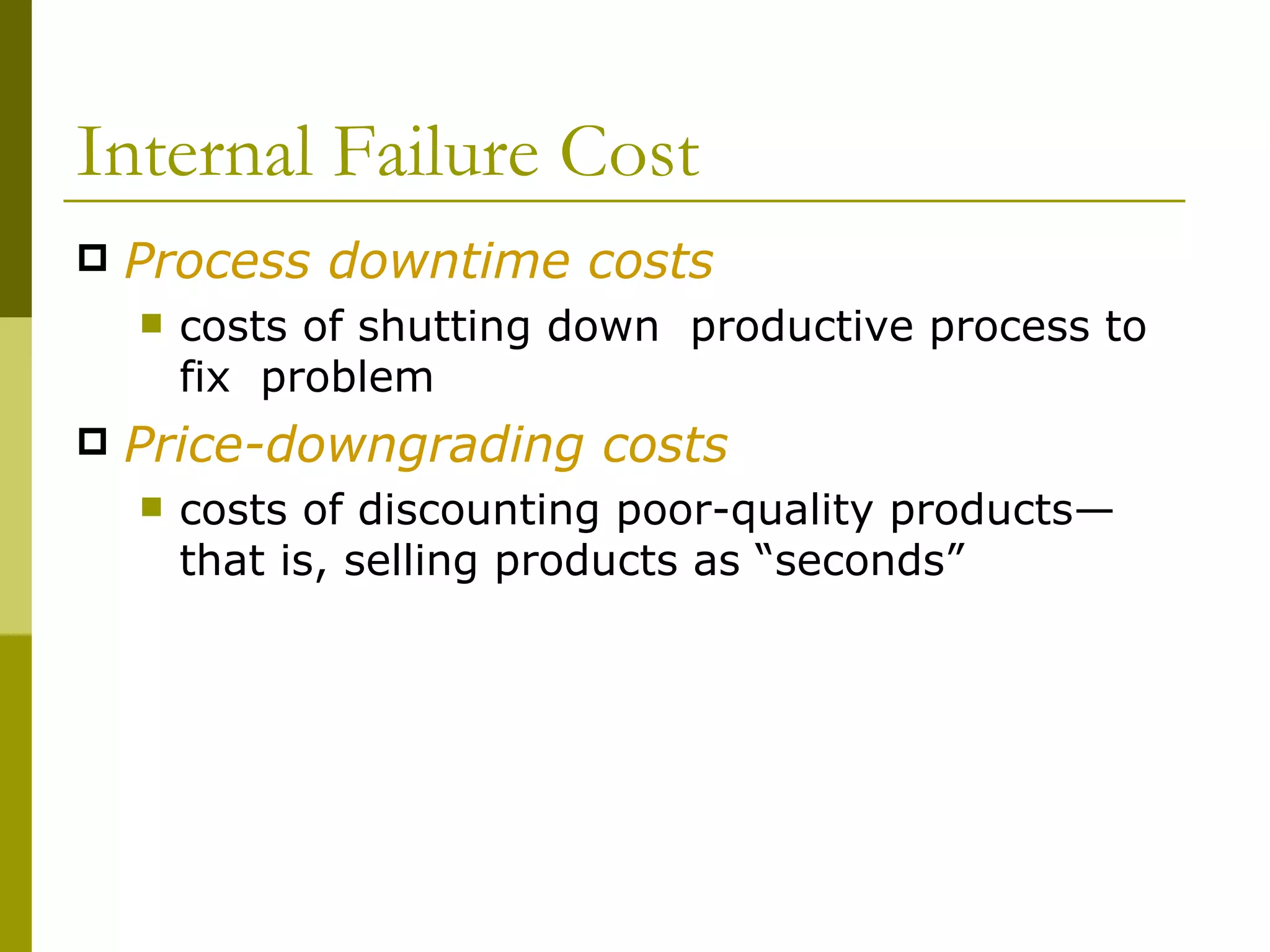 Internal Failure Cost

Process downtime costs

costs of shutting down productive process to fix problem

Price-downgrading costs

costs of discounting poor-quality products—that is, selling products as “seconds”